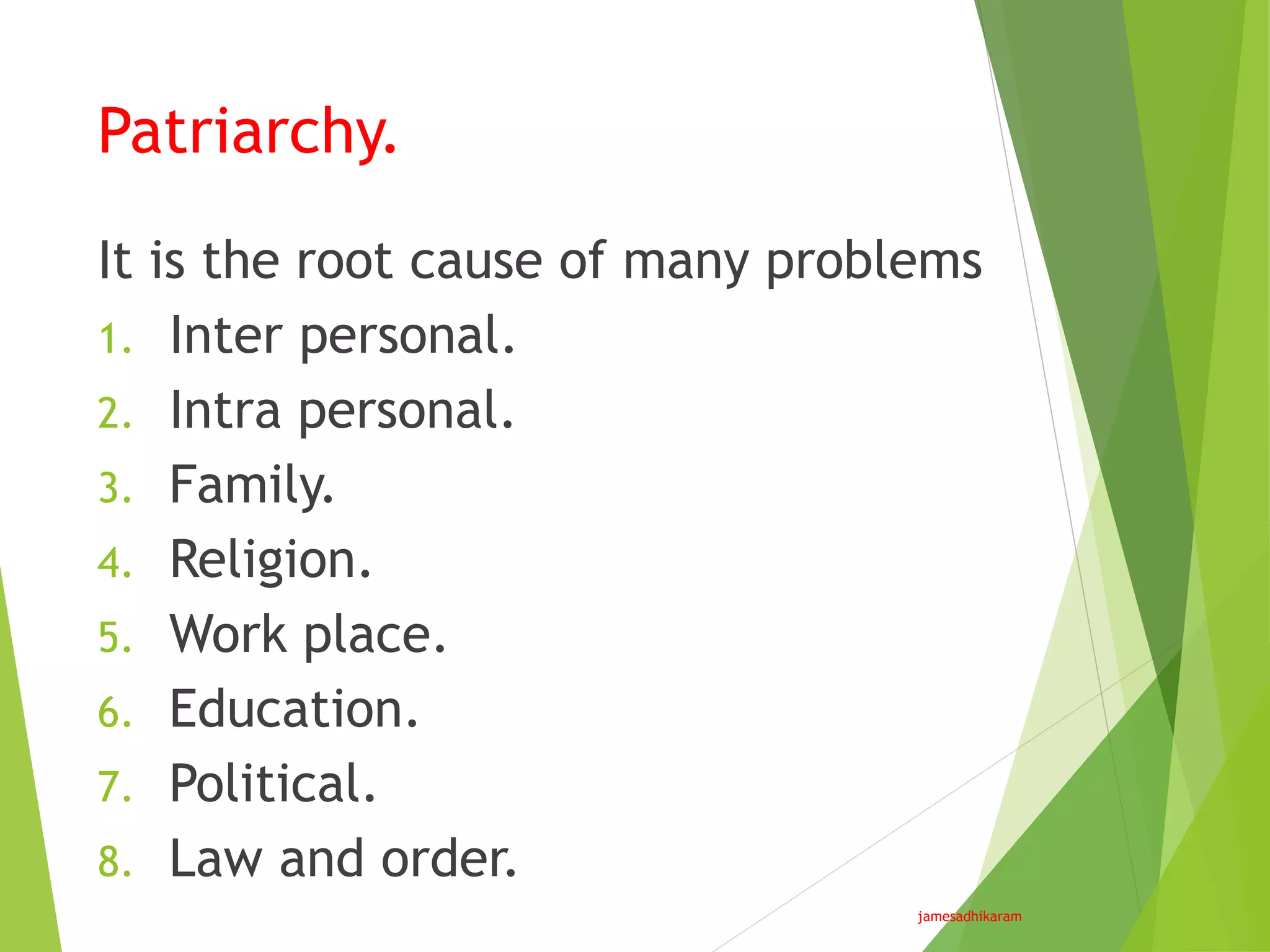 Patriarchy.

It is the root cause of many problems

1. Inter personal.
2. Intra personal.
3. Family.
4. Religion.
5. Work place.
6. Education.
7. Political.
8. Law and order.

jamesadhikaram